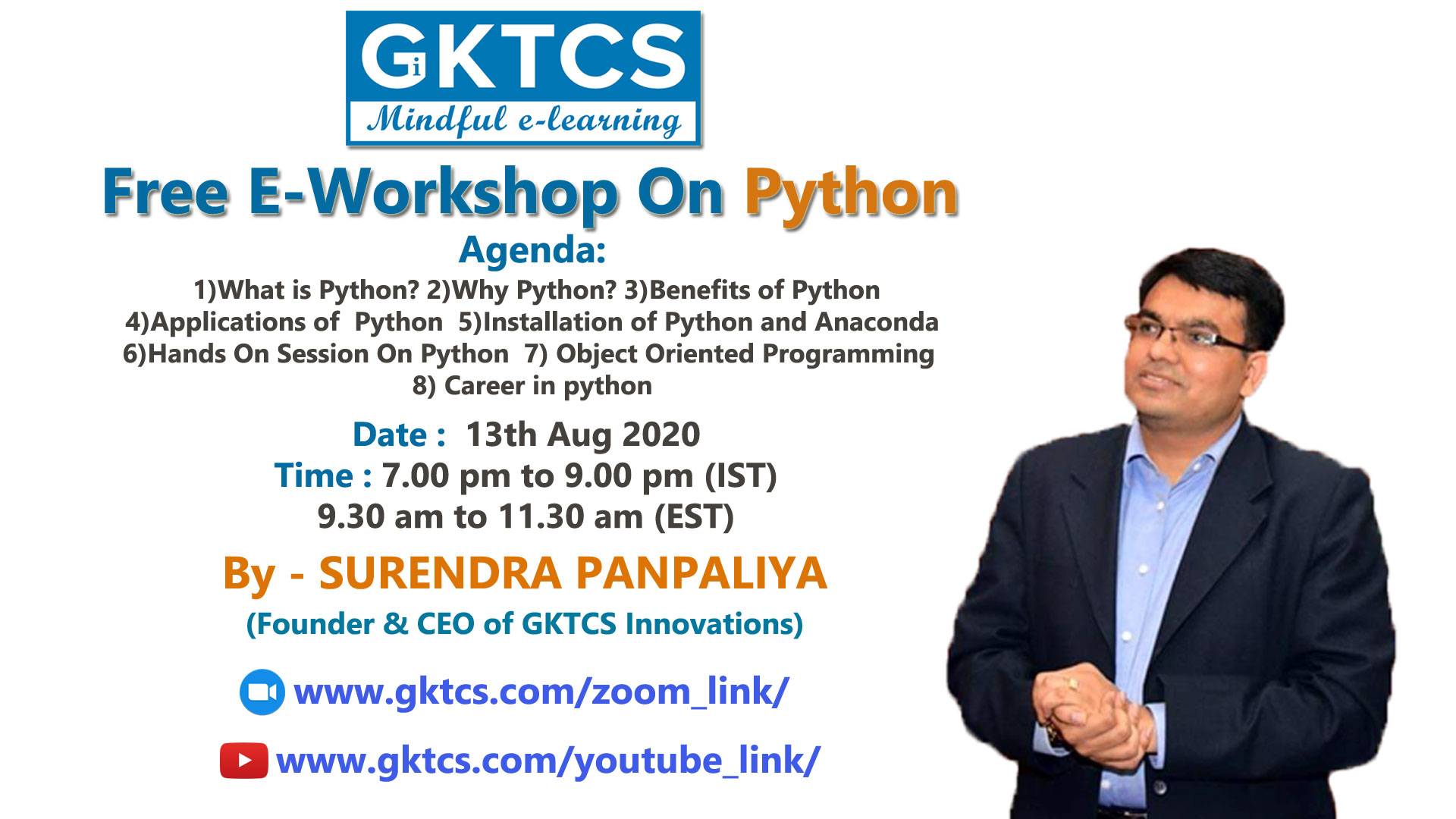 GiKTCS
Mindful e-learning

Free E-Workshop On Python

Agenda:

1)What is Python? 2)Why Python? 3)Benefits of Python 4)Applications of Python 5)Installation of Python and Anaconda 6)Hands On Session On Python 7) Object Oriented Programming 8) Career in python

Date : 13th Aug 2020
Time : 7.00 pm to 9.00 pm (IST)
9.30 am to 11.30 am (EST)

By - SURENDRA PANPALIYA
(Founder & CEO of GKTCS Innovations)

www.gktcs.com/zoom_link/

www.gktcs.com/youtube_link/